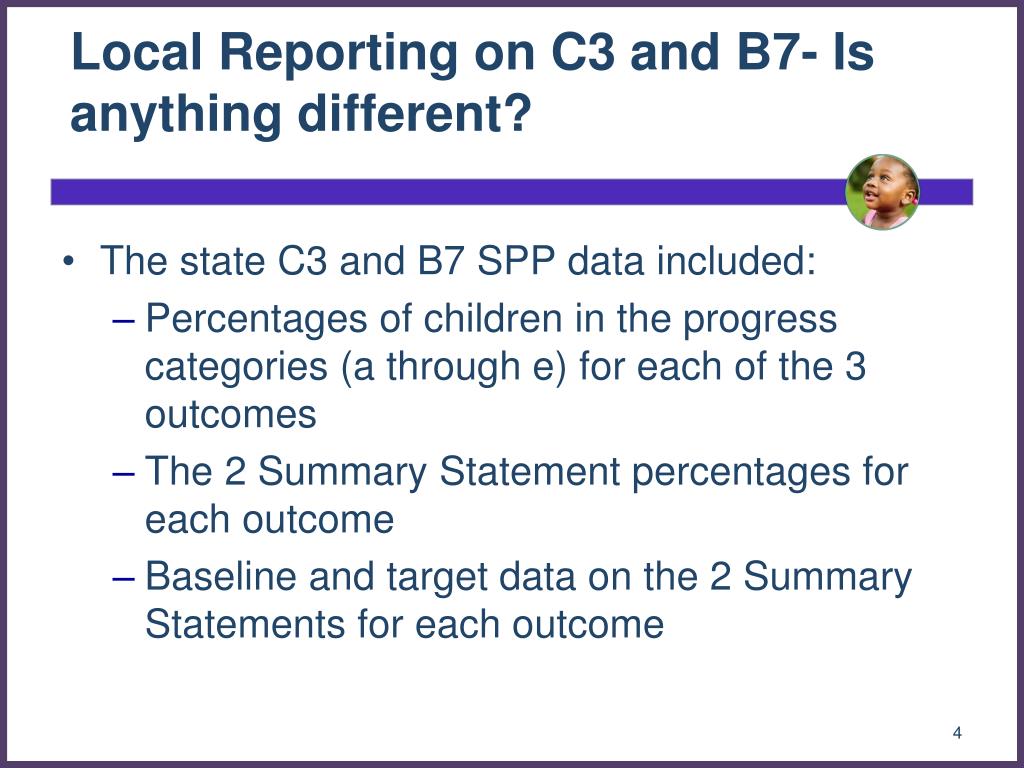 Local Reporting on C3 and B7- Is anything different?

• The state C3 and B7 SPP data included:
– Percentages of children in the progress categories (a through e) for each of the 3 outcomes
– The 2 Summary Statement percentages for each outcome
– Baseline and target data on the 2 Summary Statements for each outcome

4